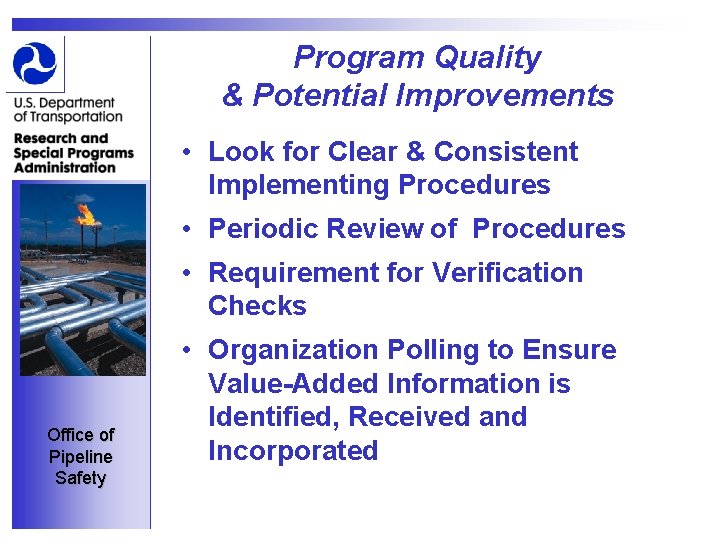 U.S. Department of Transportation

Research and Special Programs Administration

Office of Pipeline Safety

Program Quality & Potential Improvements

• Look for Clear & Consistent Implementing Procedures

• Periodic Review of Procedures

• Requirement for Verification Checks

• Organization Polling to Ensure Value-Added Information is Identified, Received and Incorporated